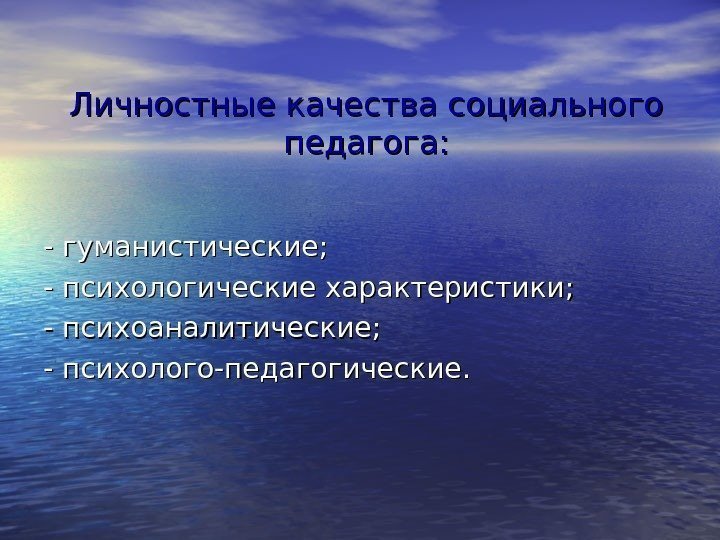 Личностные качества социального педагога:

- гуманистические;
- психологические характеристики;
- психоаналитические;
- психолого-педагогические.